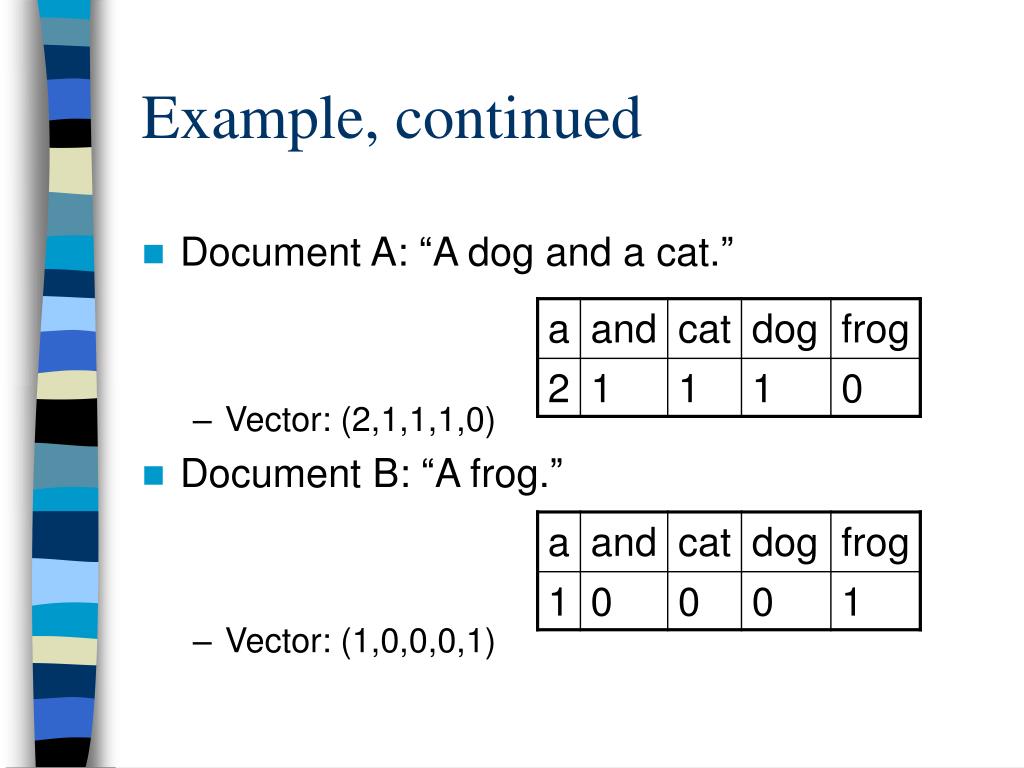 Example, continued

Document A: “A dog and a cat.”

| a | and | cat | dog | frog |
|---|---|---|---|---|
| 2 | 1 | 1 | 1 | 0 |

– Vector: (2,1,1,1,0)

Document B: “A frog.”

| a | and | cat | dog | frog |
|---|---|---|---|---|
| 1 | 0 | 0 | 0 | 1 |

– Vector: (1,0,0,0,1)